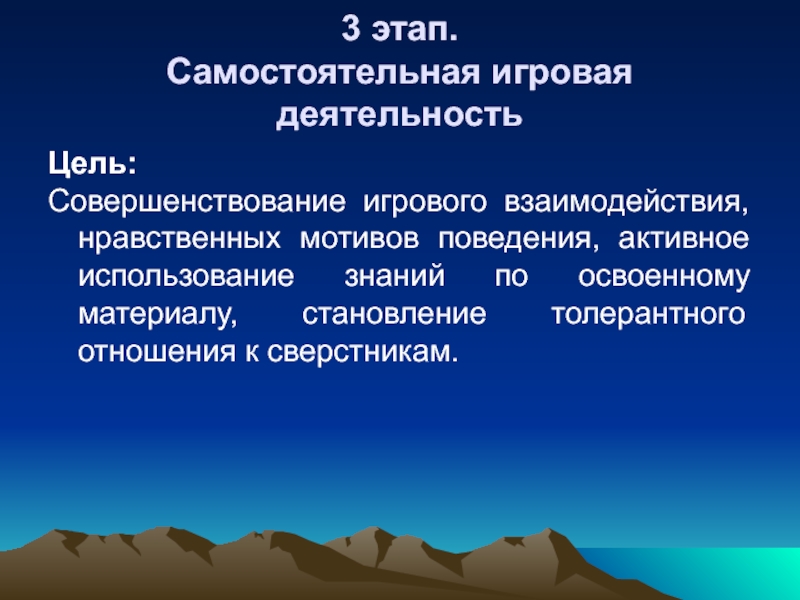 3 этап.
Самостоятельная игровая деятельность

Цель:
Совершенствование игрового взаимодействия, нравственных мотивов поведения, активное использование знаний по освоенному материалу, становление толерантного отношения к сверстникам.